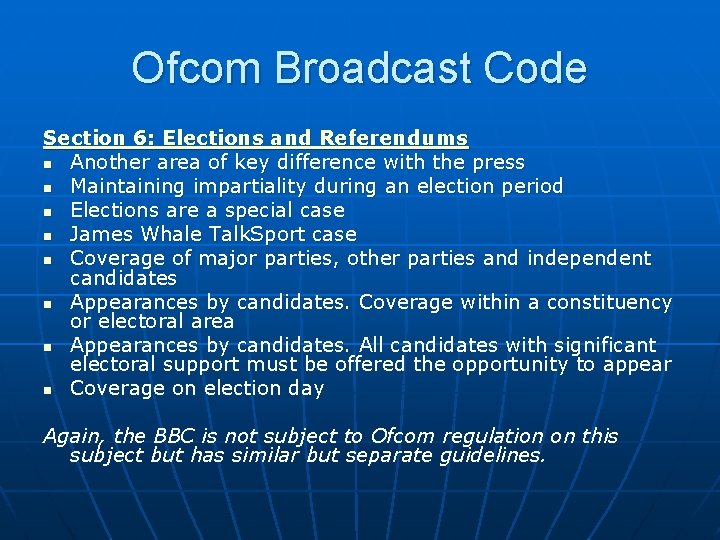 Ofcom Broadcast Code

Section 6: Elections and Referendums

- Another area of key difference with the press
- Maintaining impartiality during an election period
- Elections are a special case
- James Whale TalkSport case
- Coverage of major parties, other parties and independent candidates
- Appearances by candidates. Coverage within a constituency or electoral area
- Appearances by candidates. All candidates with significant electoral support must be offered the opportunity to appear
- Coverage on election day

Again, the BBC is not subject to Ofcom regulation on this subject but has similar but separate guidelines.